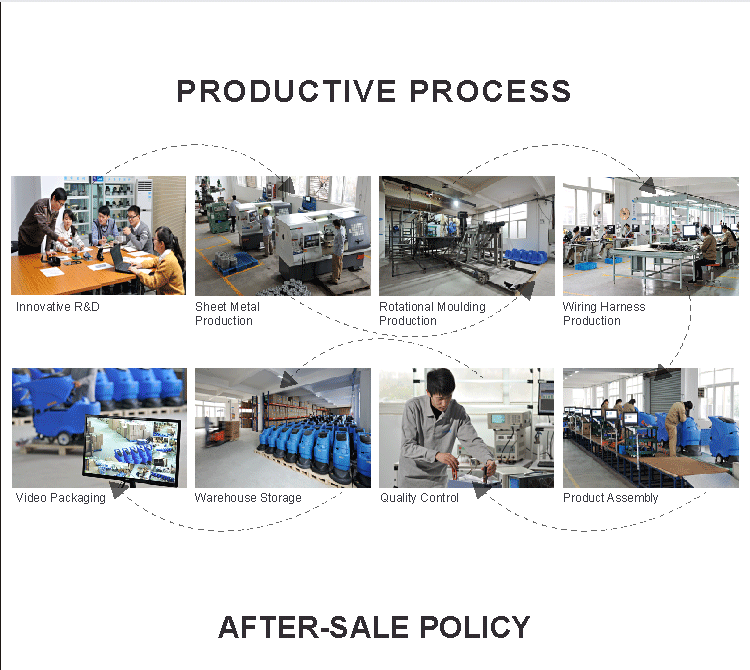 PRODUCTIVE PROCESS

Innovative R&D

Sheet Metal Production

Rotational Moulding Production

Wiring Harness Production

Video Packaging

Warehouse Storage

Quality Control

Product Assembly

AFTER-SALE POLICY